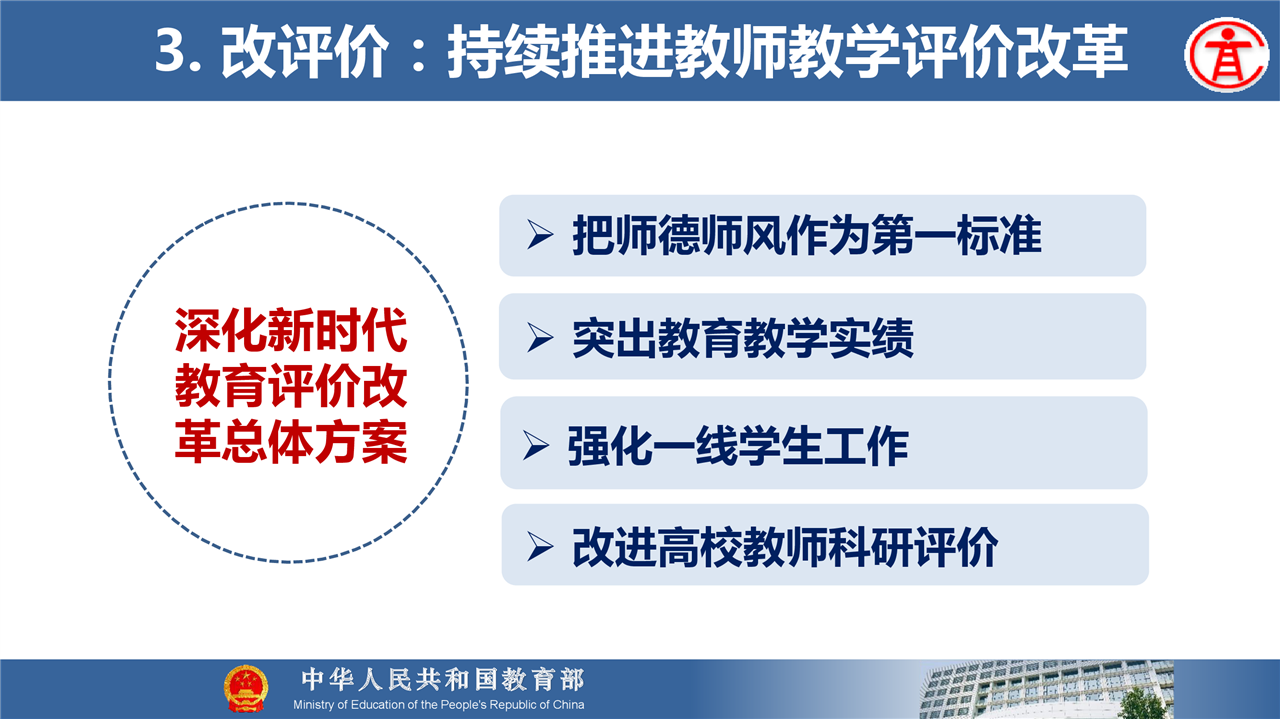 3. 改评价：持续推进教师教学评价改革

深化新时代教育评价改革总体方案

➢ 把师德师风作为第一标准

➢ 突出教育教学实绩

➢ 强化一线学生工作

➢ 改进高校教师科研评价

中华人民共和国教育部
Ministry of Education of the People's Republic of China